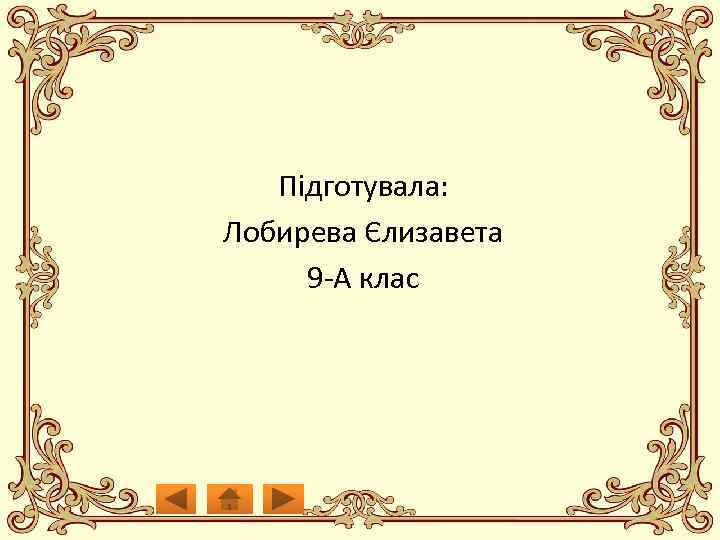 Підготувала:
Лобирева Єлизавета
9-А клас